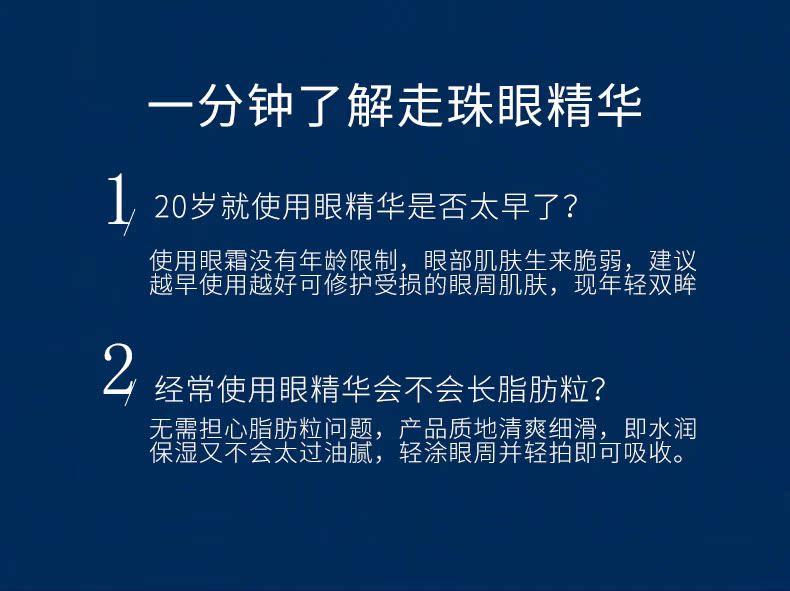 一分钟了解走珠眼精华

1/ 20岁就使用眼精华是否太早了？

使用眼霜没有年龄限制，眼部肌肤生来脆弱，建议越早使用越好可修护受损的眼周肌肤，现年轻双眸

2/ 经常使用眼精华会不会长脂肪粒？

无需担心脂肪粒问题，产品质地清爽细滑，即水润保湿又不会太过油腻，轻涂眼周并轻拍即可吸收。